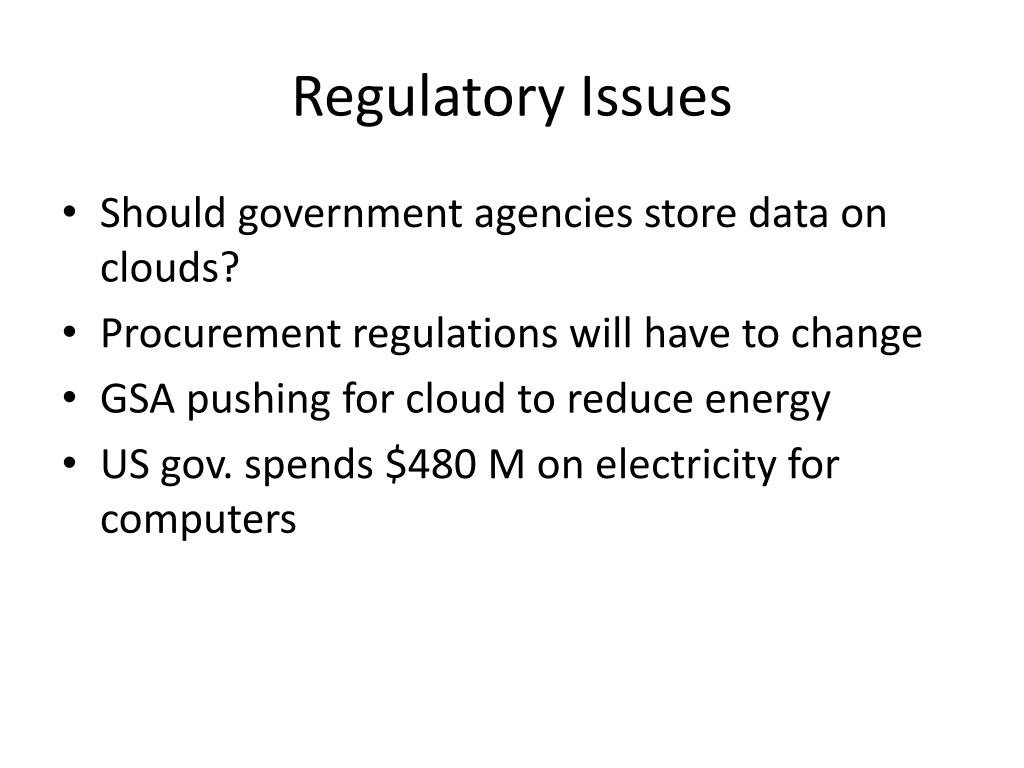 Regulatory Issues

• Should government agencies store data on clouds?
• Procurement regulations will have to change
• GSA pushing for cloud to reduce energy
• US gov. spends \$480 M on electricity for computers